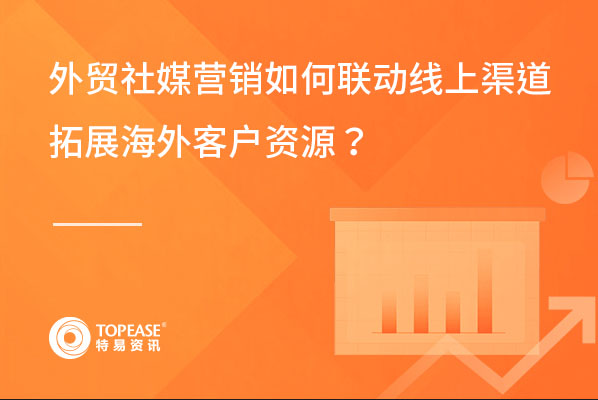 外贸社媒营销如何联动线上渠道拓展海外客户资源？

TOPEASE®
特易资讯